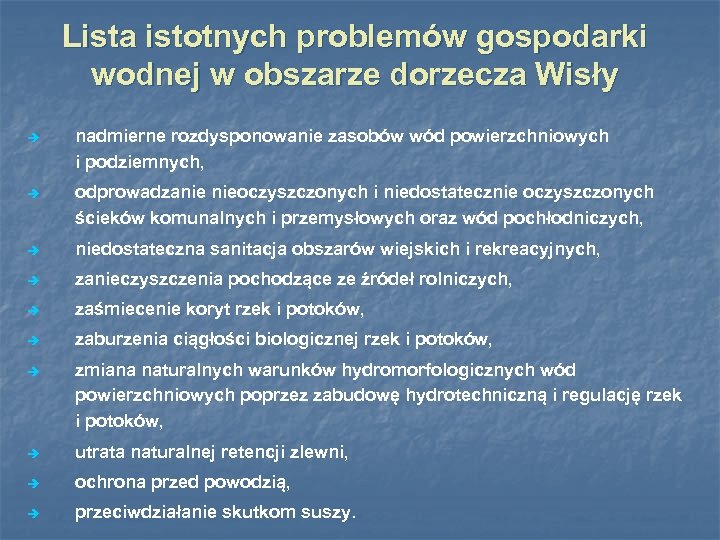 Lista istotnych problemów gospodarki wodnej w obszarze dorzecza Wisły

➔ nadmierne rozdysponowanie zasobów wód powierzchniowych i podziemnych,
➔ odprowadzanie nieoczyszczonych i niedostatecznie oczyszczonych ścieków komunalnych i przemysłowych oraz wód pochłodniczych,
➔ niedostateczna sanitacja obszarów wiejskich i rekreacyjnych,
➔ zanieczyszczenia pochodzące ze źródeł rolniczych,
➔ zaśmiecenie koryt rzek i potoków,
➔ zaburzenia ciągłości biologicznej rzek i potoków,
➔ zmiana naturalnych warunków hydromorfologicznych wód powierzchniowych poprzez zabudowę hydrotechniczną i regulację rzek i potoków,
➔ utrata naturalnej retencji zlewni,
➔ ochrona przed powodzią,
➔ przeciwdziałanie skutkom suszy.